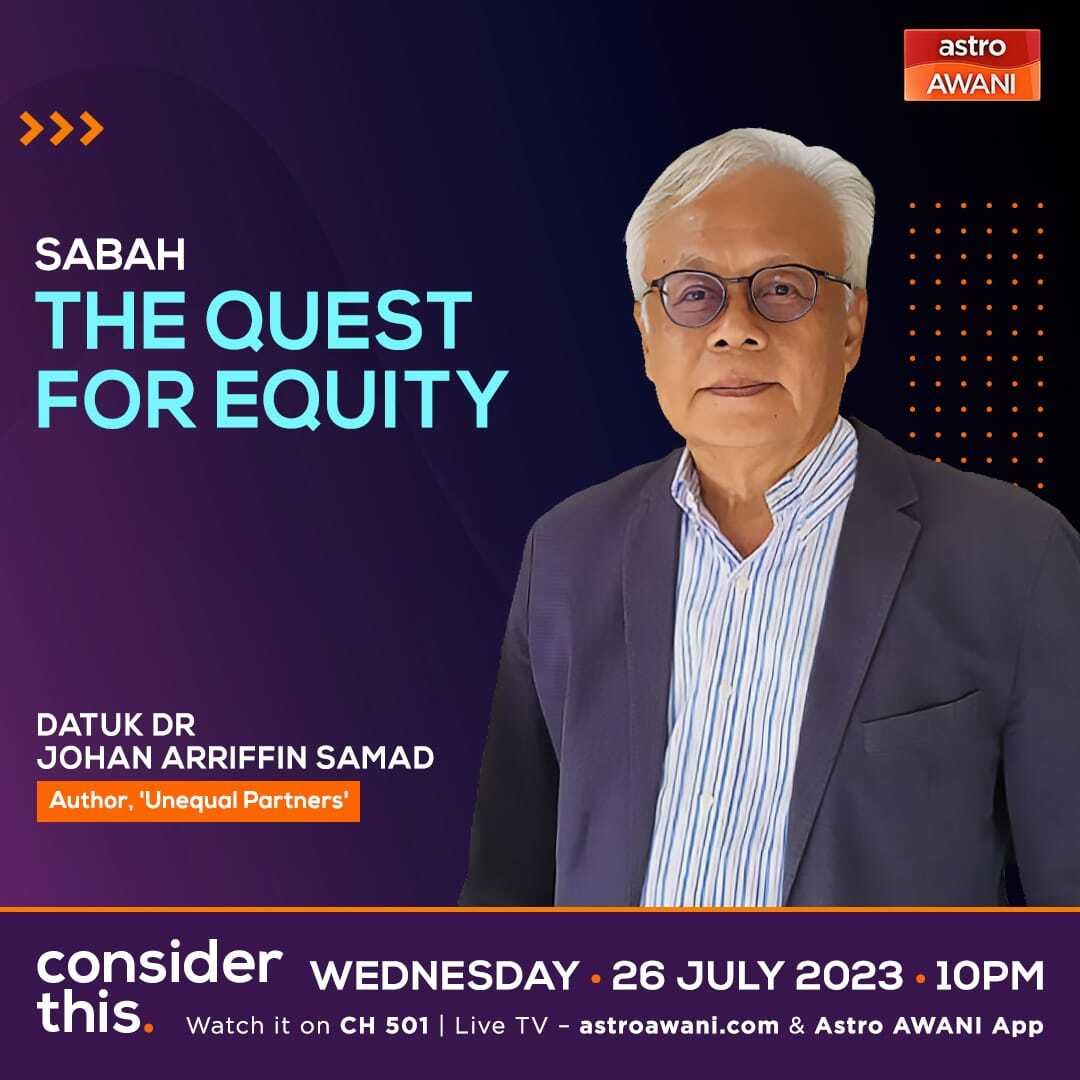 astro AWANI

SABAH
THE QUEST FOR EQUITY

DATUK DR
JOHAN ARRIFFIN SAMAD
Author, 'Unequal Partners'

consider this.

WEDNESDAY • 26 JULY 2023 • 10PM
Watch it on CH 501 | Live TV – astroawani.com & Astro AWANI App